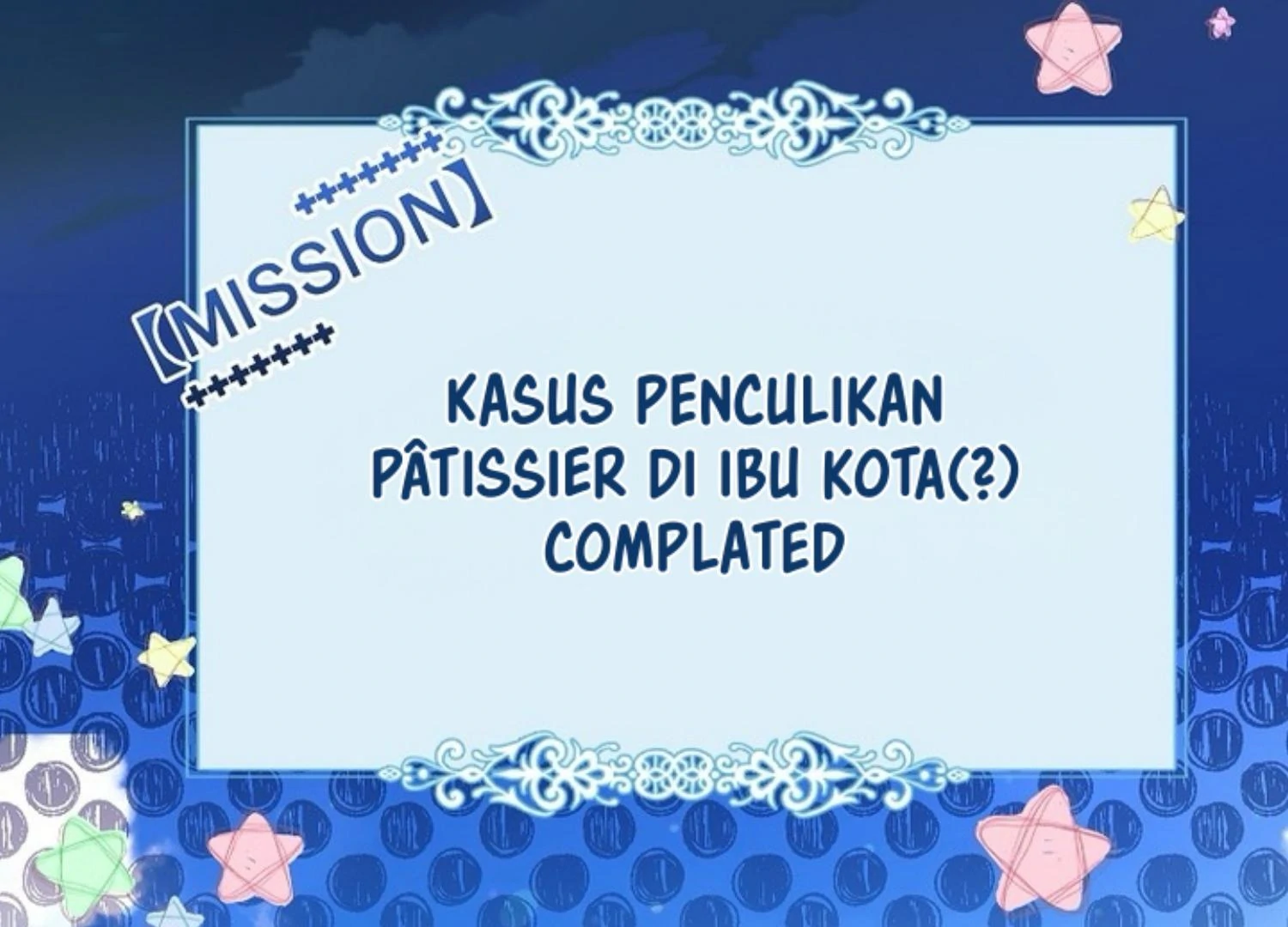 【MISSION】

KASUS PENCULIKAN PÂTISSIER DI IBU KOTA(?) COMPLATED